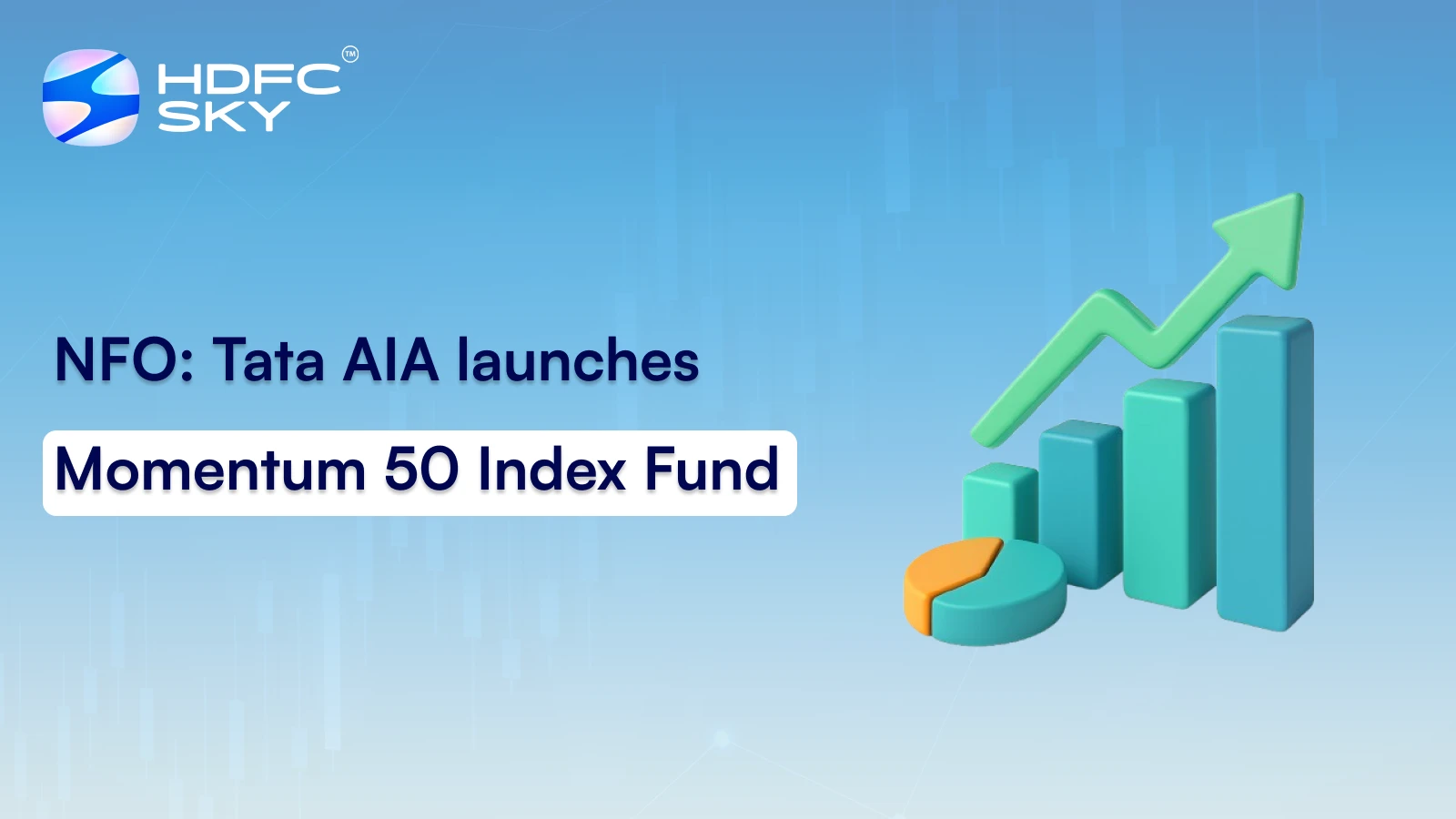 HDFC SKY™

NFO: Tata AIA launches

Momentum 50 Index Fund